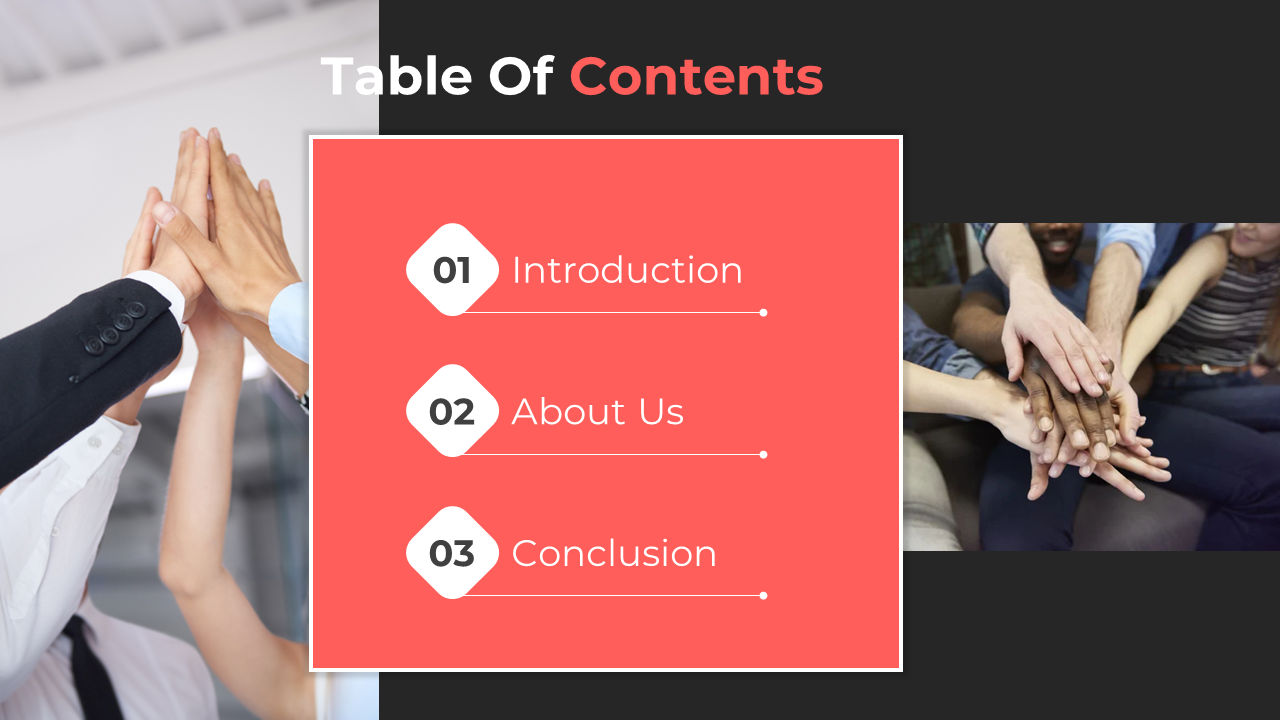 Table Of Contents

01 Introduction

02 About Us

03 Conclusion